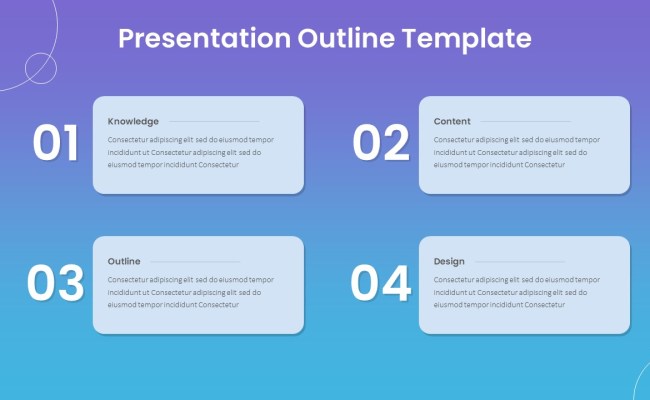 Presentation Outline Template

01

Knowledge

Consectetur adipiscing elit sed do eiusmod tempor incididunt ut Consectetur adipiscing elit sed do eiusmod tempor incididunt Consectetur

02

Content

Consectetur adipiscing elit sed do eiusmod tempor incididunt ut Consectetur adipiscing elit sed do eiusmod tempor incididunt Consectetur

03

Outline

Consectetur adipiscing elit sed do eiusmod tempor incididunt ut Consectetur adipiscing elit sed do eiusmod tempor incididunt Consectetur

04

Design

Consectetur adipiscing elit sed do eiusmod tempor incididunt ut Consectetur adipiscing elit sed do eiusmod tempor incididunt Consectetur